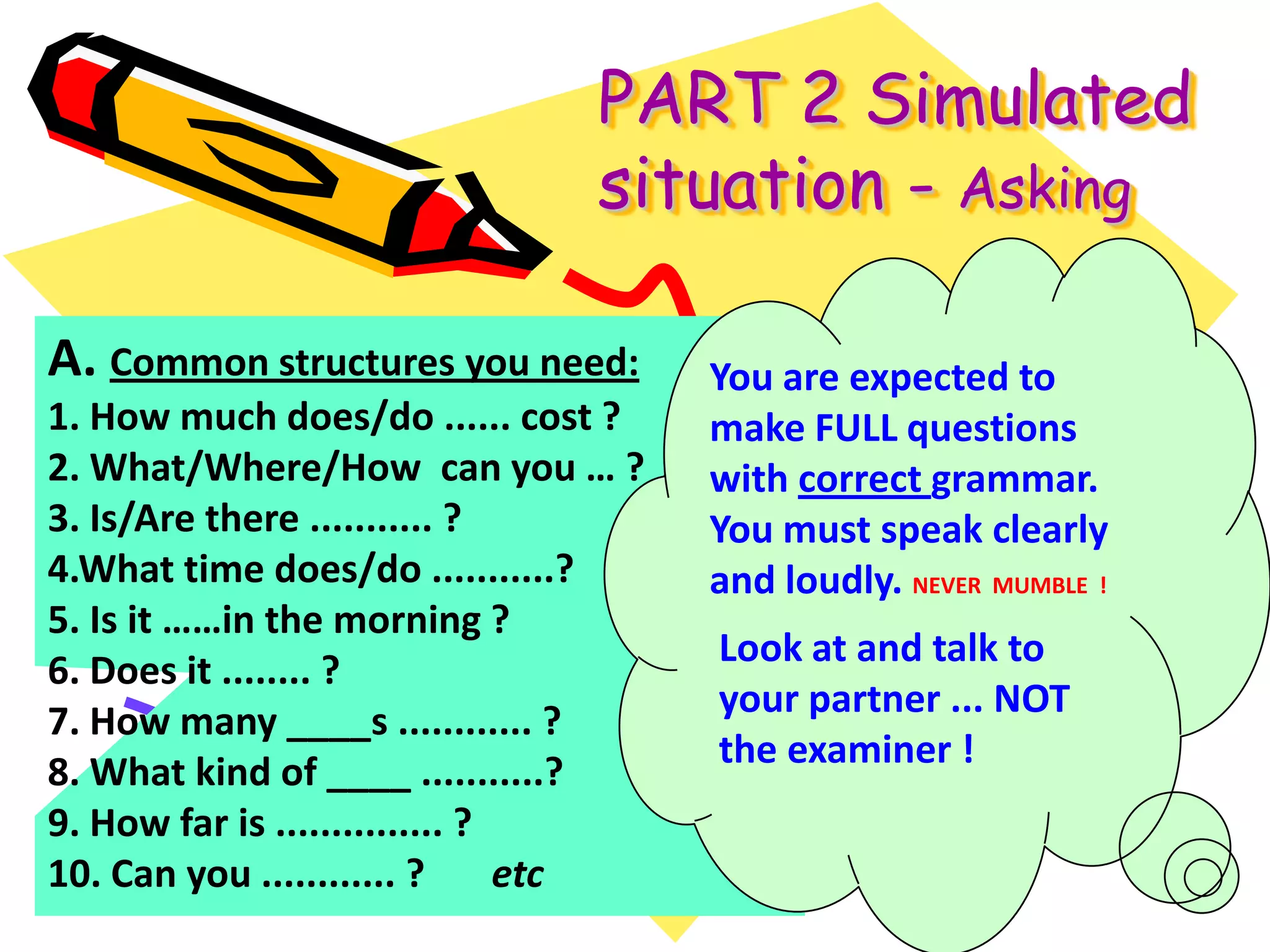 PART 2 Simulated situation - Asking

A. Common structures you need:
1. How much does/do ...... cost ?
2. What/Where/How can you … ?
3. Is/Are there ........... ?
4.What time does/do ...........?
5. Is it ……in the morning ?
6. Does it ........ ?
7. How many ____s ............ ?
8. What kind of ____ ...........?
9. How far is ............... ?
10. Can you ............ ? etc

You are expected to make FULL questions with correct grammar. You must speak clearly and loudly. NEVER MUMBLE !

Look at and talk to your partner ... NOT the examiner !